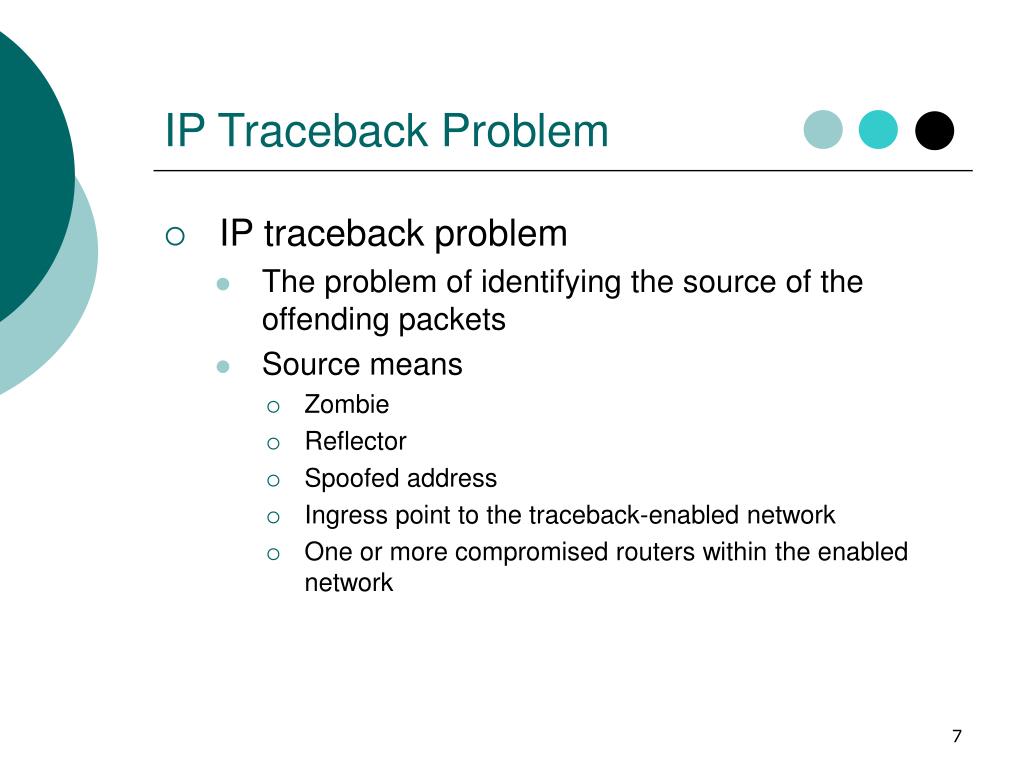 IP Traceback Problem

IP traceback problem

The problem of identifying the source of the offending packets

Source means

Zombie

Reflector

Spoofed address

Ingress point to the traceback-enabled network

One or more compromised routers within the enabled network

7